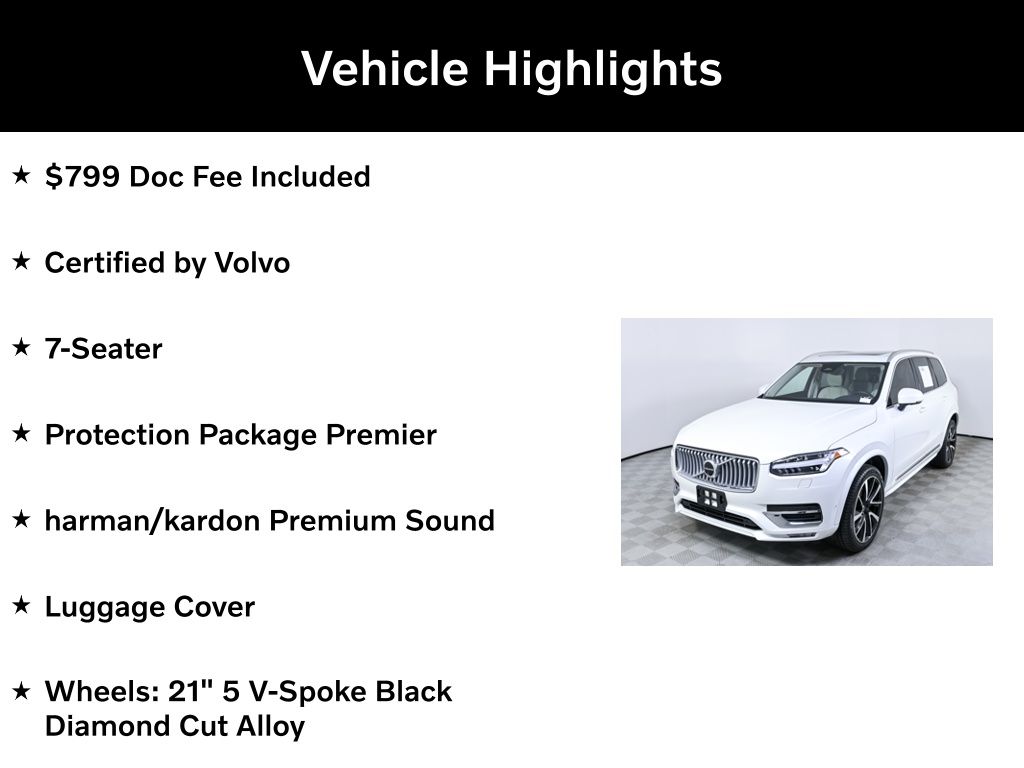 Vehicle Highlights

★ $799 Doc Fee Included

★ Certified by Volvo

★ 7-Seater

★ Protection Package Premier

★ harman/kardon Premium Sound

★ Luggage Cover

★ Wheels: 21" 5 V-Spoke Black Diamond Cut Alloy